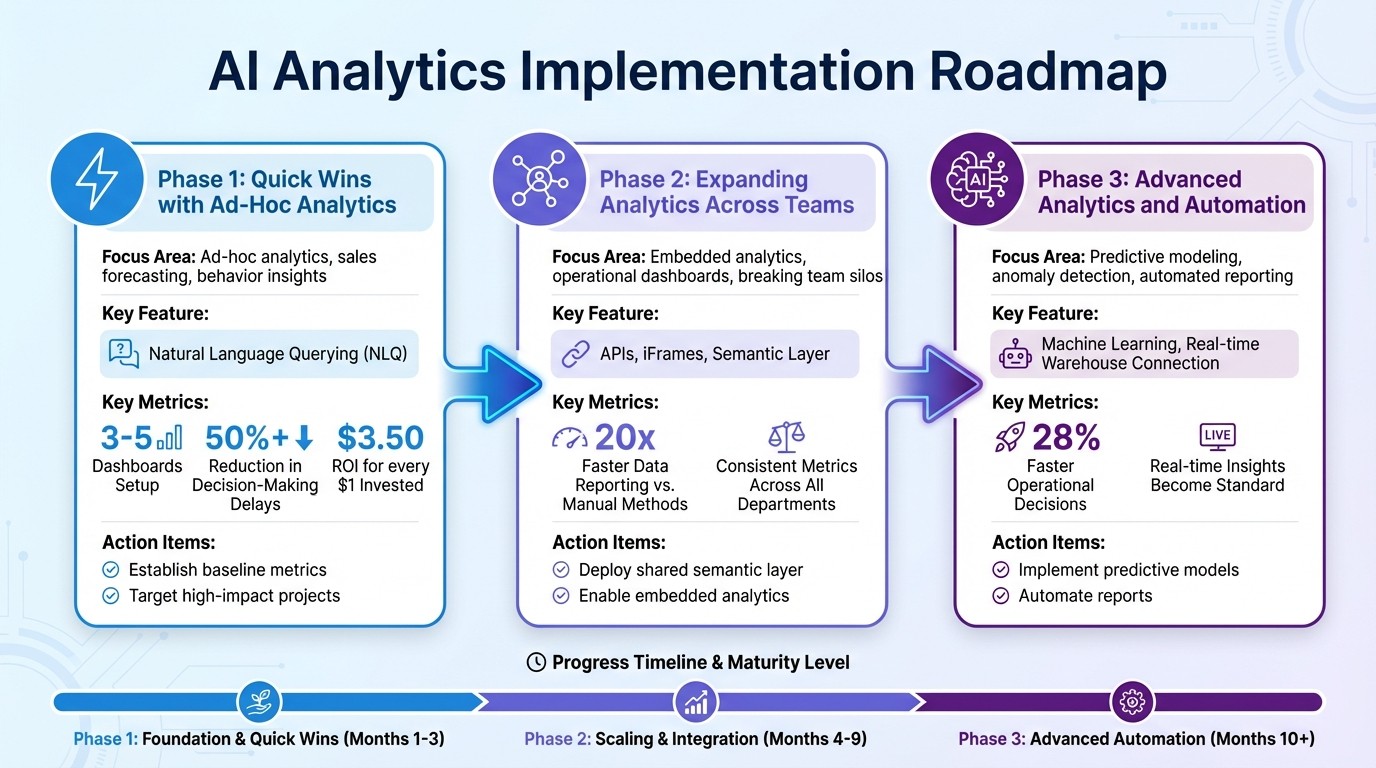 AI Analytics Implementation Roadmap

Phase 1: Quick Wins with Ad-Hoc Analytics

Focus Area: Ad-hoc analytics, sales forecasting, behavior insights

Key Feature:

Natural Language Querying (NLQ)

Key Metrics:

3-5
Dashboards Setup

50%+
Reduction in Decision-Making Delays

$3.50
ROI for every $1 Invested

Action Items:

Establish baseline metrics

Target high-impact projects

Phase 2: Expanding Analytics Across Teams

Focus Area: Embedded analytics, operational dashboards, breaking team silos

Key Feature:

APIs, iFrames, Semantic Layer

Key Metrics:

20x
Faster Data Reporting vs. Manual Methods

Consistent Metrics Across All Departments

Action Items:

Deploy shared semantic layer

Enable embedded analytics

AI

Phase 3: Advanced Analytics and Automation

Focus Area: Predictive modeling, anomaly detection, automated reporting

Key Feature:

Machine Learning, Real-time Warehouse Connection

Key Metrics:

28%
Faster Operational Decisions

LIVE
Real-time Insights Become Standard

Action Items:

Implement predictive models

Automate reports

Progress Timeline & Maturity Level

Phase 1: Foundation & Quick Wins (Months 1-3)

Phase 2: Scaling & Integration (Months 4-9)

Phase 3: Advanced Automation (Months 10+)